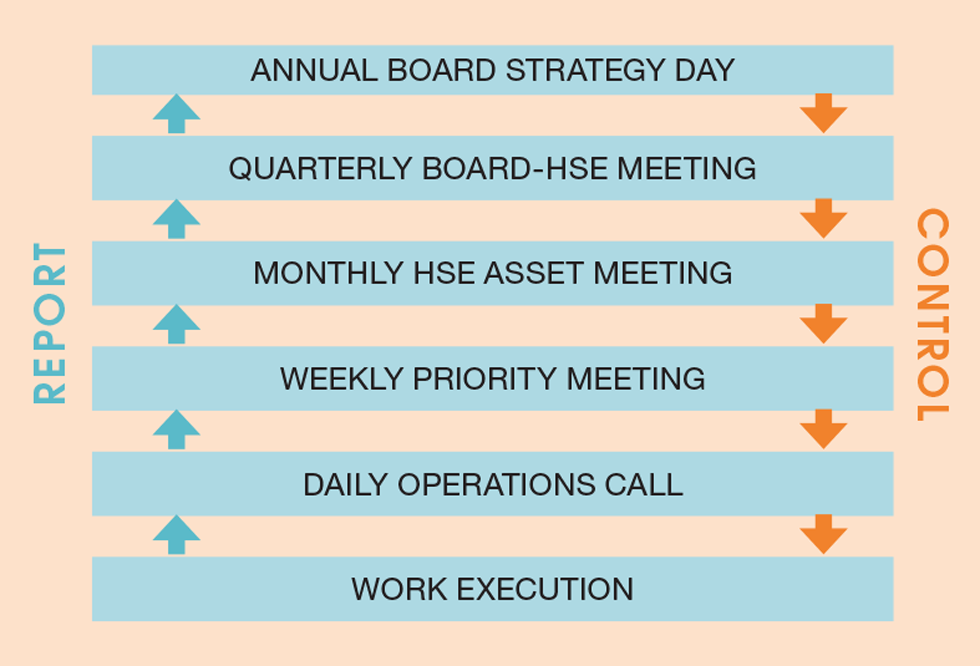 REPORT

ANNUAL BOARD STRATEGY DAY

QUARTERLY BOARD-HSE MEETING

MONTHLY HSE ASSET MEETING

WEEKLY PRIORITY MEETING

DAILY OPERATIONS CALL

WORK EXECUTION

CONTROL